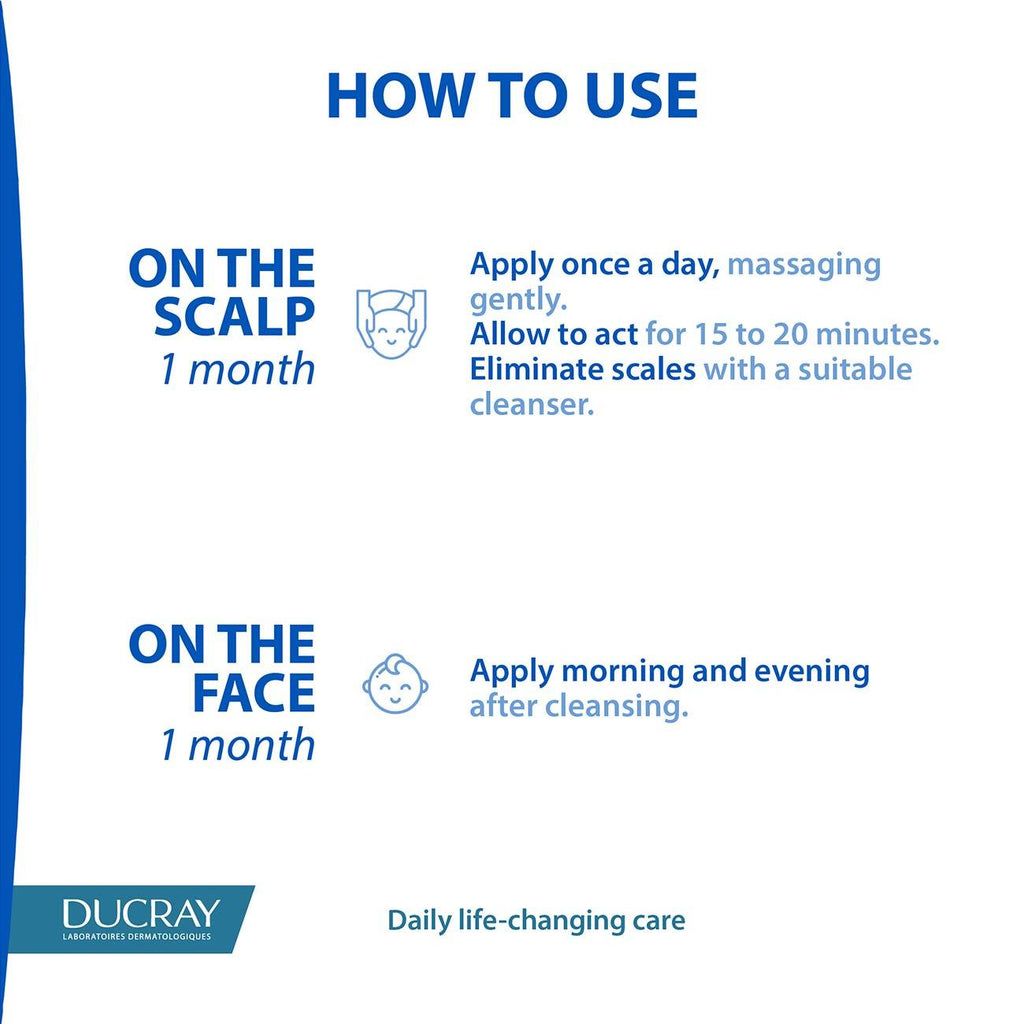 HOW TO USE

ON THE SCALP
1 month

Apply once a day, massaging gently.
Allow to act for 15 to 20 minutes.
Eliminate scales with a suitable cleanser.

ON THE FACE
1 month

Apply morning and evening after cleansing.

DUCRAY
LABORATOIRES DERMATOLOGIQUES

Daily life-changing care